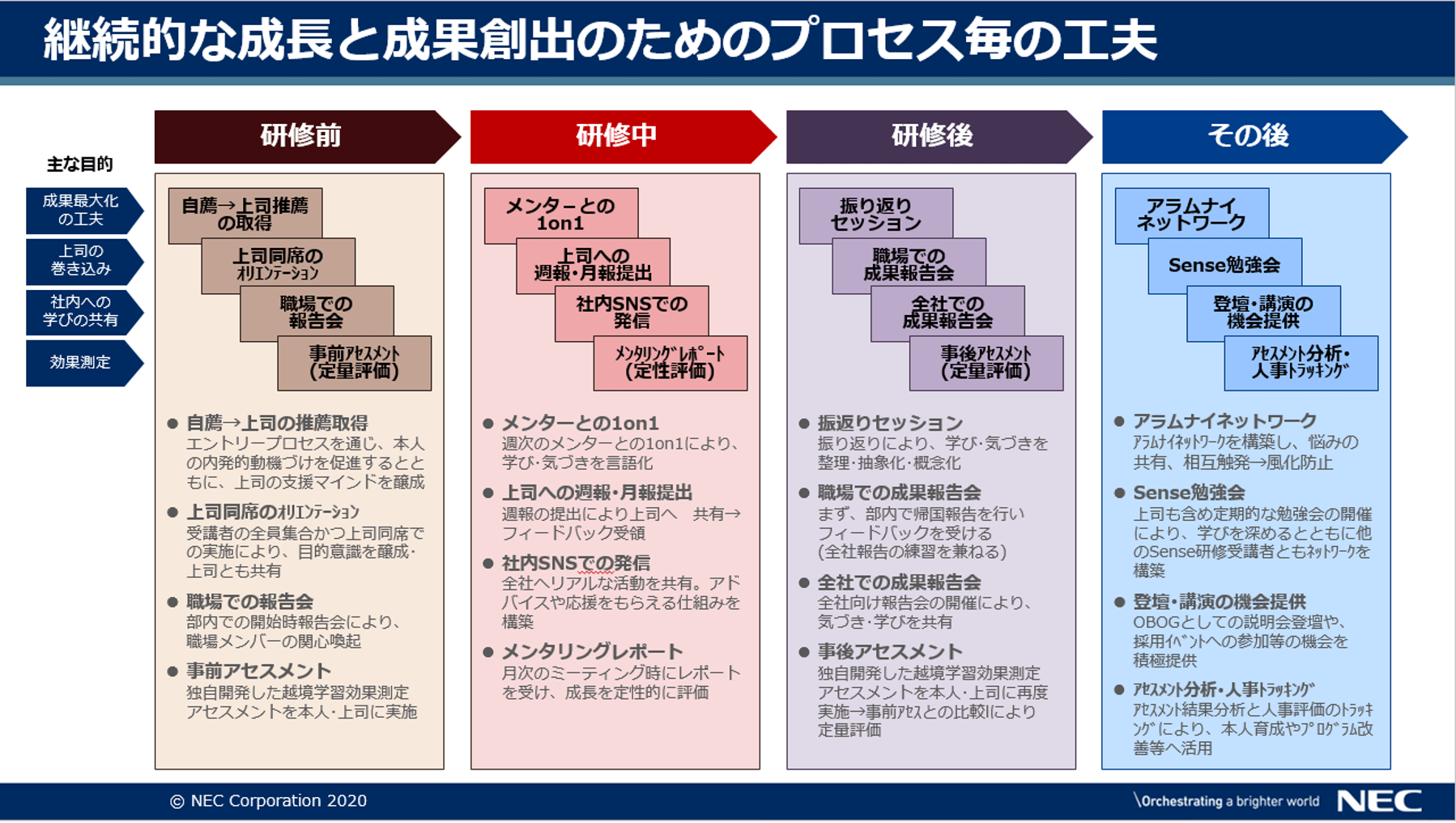 継続的な成長と成果創出のためのプロセス毎の工夫

主な目的

成果最大化の工夫

上司の巻き込み

社内への学びの共有

効果測定

研修前

自薦→上司推薦の取得

上司同席のｵﾘｴﾝﾃｰｼｮﾝ

職場での報告会

事前ｱｾｽﾒﾝﾄ（定量評価）

● 自薦→上司の推薦取得
エントリープロセスを通じ、本人の内発的動機づけを促進するとともに、上司の支援マインドを醸成

● 上司同席のｵﾘｴﾝﾃｰｼｮﾝ
受講者の全員集合かつ上司同席での実施により、目的意識を醸成・上司とも共有

● 職場での報告会
部内での開始時報告会により、職場メンバーの関心喚起

● 事前アセスメント
独自開発した越境学習効果測定アセスメントを本人・上司に実施

研修中

メンターとの1on1

上司への週報・月報提出

社内SNSでの発信

ﾒﾝﾀﾘﾝｸﾞﾚﾎﾟｰﾄ（定性評価）

● メンターとの1on1
週次のメンターとの1on1により、学び・気づきを言語化

● 上司への週報・月報提出
週報の提出により上司へ　共有→フィードバック受領

● 社内SNSでの発信
全社へリアルな活動を共有。アドバイスや応援をもらえる仕組みを構築

● メンタリングレポート
月次のミーティング時にレポートを受け、成長を定性的に評価

研修後

振り返りセッション

職場での成果報告会

全社での成果報告会

事後ｱｾｽﾒﾝﾄ（定量評価）

● 振返りセッション
振り返りにより、学び・気づきを整理・抽象化・概念化

● 職場での成果報告会
まず、部内で帰国報告を行いフィードバックを受ける（全社報告の練習を兼ねる）

● 全社での成果報告会
全社向け報告会の開催により、気づき・学びを共有

● 事後アセスメント
独自開発した越境学習効果測定アセスメントを本人・上司に再度実施→事前ｱｾｽとの比較により定量評価

その後

アラムナイネットワーク

Sense勉強会

登壇・講演の機会提供

ｱｾｽﾒﾝﾄ分析・人事ﾄﾗｯｷﾝｸﾞ

● アラムナイネットワーク
ｱﾗﾑﾅｲﾈｯﾄﾜｰｸを構築し、悩みの共有、相互触発→風化防止

● Sense勉強会
上司も含め定期的な勉強会の開催により、学びを深めるとともに他のSense研修受講者ともﾈｯﾄﾜｰｸを構築

● 登壇・講演の機会提供
OBOGとしての説明会登壇や、採用ｲﾍﾞﾝﾄへの参加等の機会を積極提供

● ｱｾｽﾒﾝﾄ分析・人事ﾄﾗｯｷﾝｸﾞ
ｱｾｽﾒﾝﾄ結果分析と人事評価のﾄﾗｯｷﾝｸﾞにより、本人育成やﾌﾟﾛｸﾞﾗﾑ改善等へ活用

© NEC Corporation 2020

\Orchestrating a brighter world

NEC